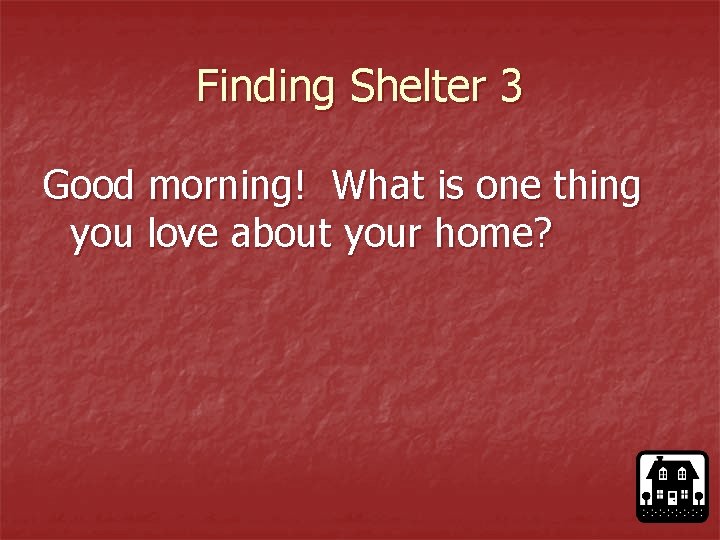 Finding Shelter 3

Good morning!  What is one thing you love about your home?